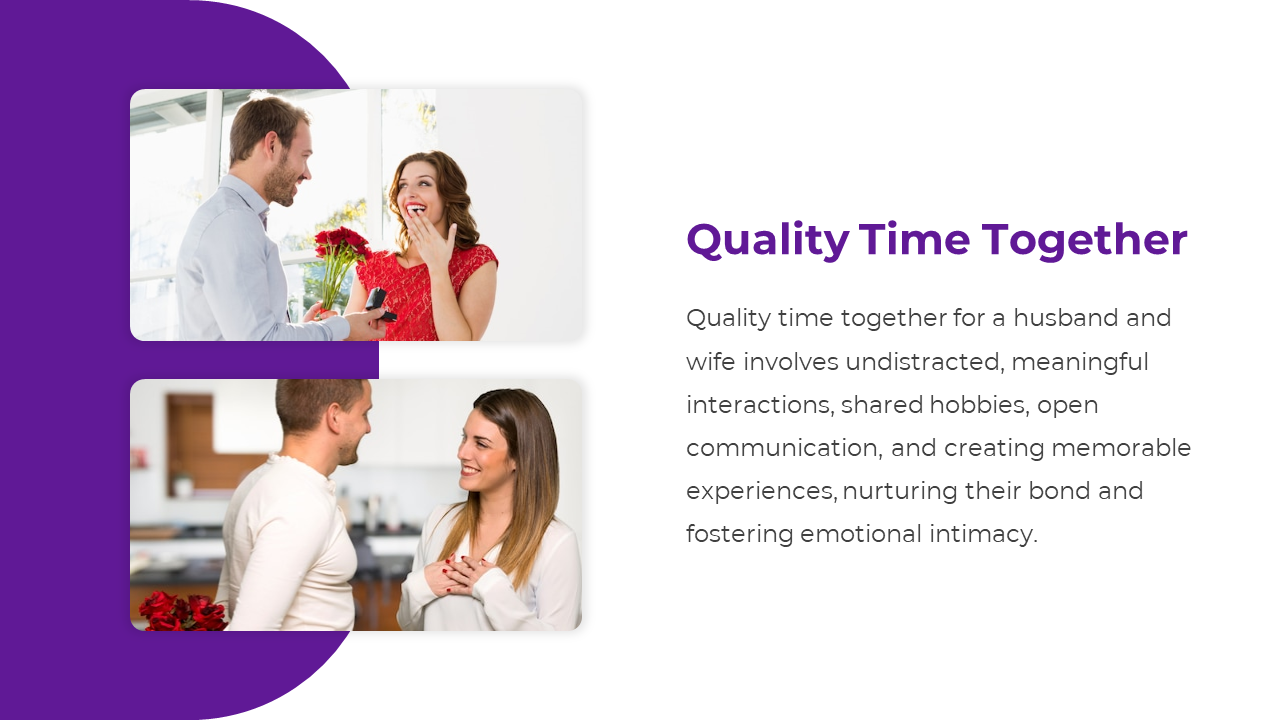 Quality Time Together

Quality time together for a husband and wife involves undistracted, meaningful interactions, shared hobbies, open communication, and creating memorable experiences, nurturing their bond and fostering emotional intimacy.